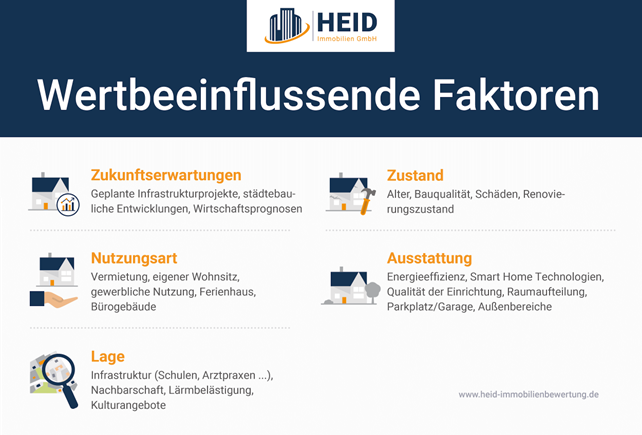 HEID
Immobilien GmbH

Wertbeeinflussende Faktoren

Zukunftserwartungen
Geplante Infrastrukturprojekte, städtebauliche Entwicklungen, Wirtschaftsprognosen

Nutzungsart
Vermietung, eigener Wohnsitz, gewerbliche Nutzung, Ferienhaus, Bürogebäude

Lage
Infrastruktur (Schulen, Arztpraxen ...), Nachbarschaft, Lärmbelästigung, Kulturangebote

Zustand
Alter, Bauqualität, Schäden, Renovierungszustand

Ausstattung
Energieeffizienz, Smart Home Technologien, Qualität der Einrichtung, Raumaufteilung, Parkplatz/Garage, Außenbereiche

www.heid-immobilienbewertung.de